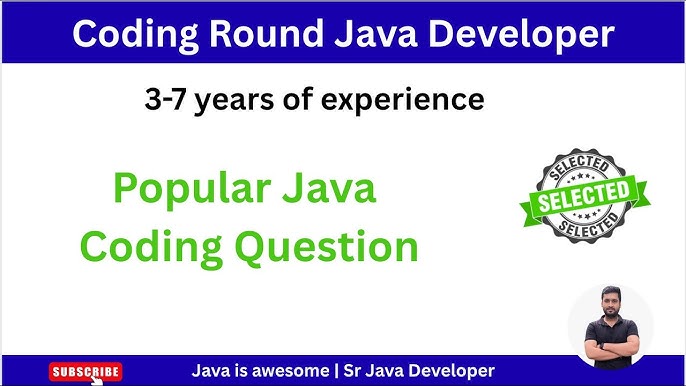 Coding Round Java Developer

3-7 years of experience

Popular Java Coding Question

SELECTED
SELECTED
SELECTED

SUBSCRIBE

Java is awesome | Sr Java Developer